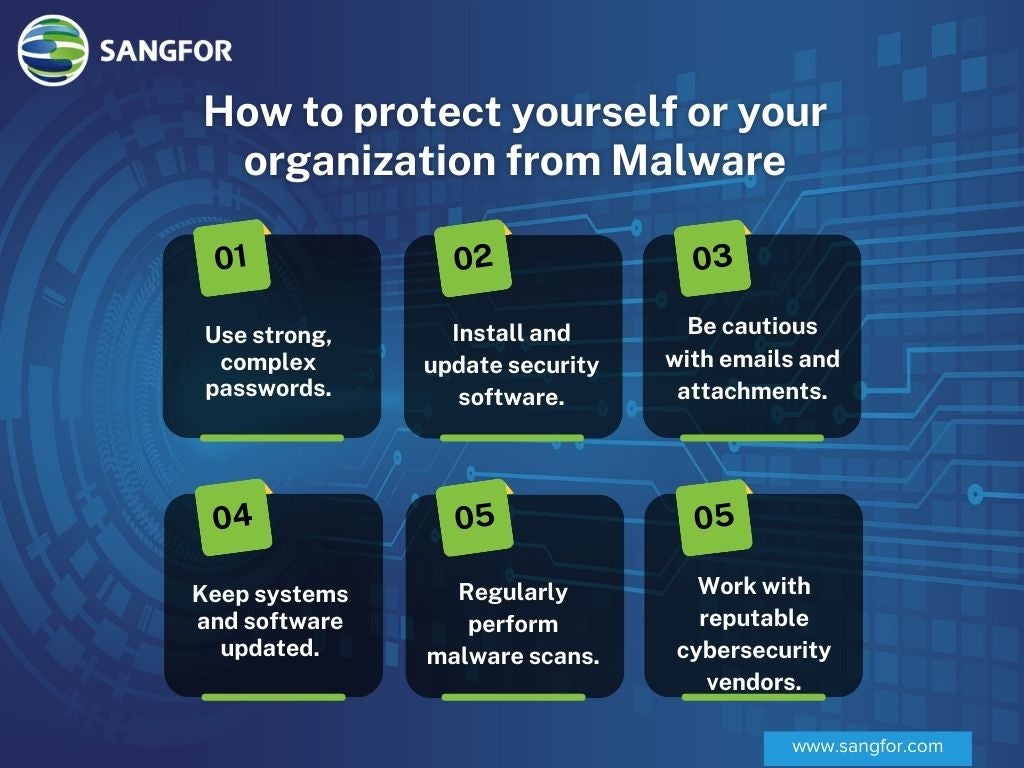 SANGFOR

How to protect yourself or your organization from Malware

01
Use strong, complex passwords.

02
Install and update security software.

03
Be cautious with emails and attachments.

04
Keep systems and software updated.

05
Regularly perform malware scans.

05
Work with reputable cybersecurity vendors.

www.sangfor.com